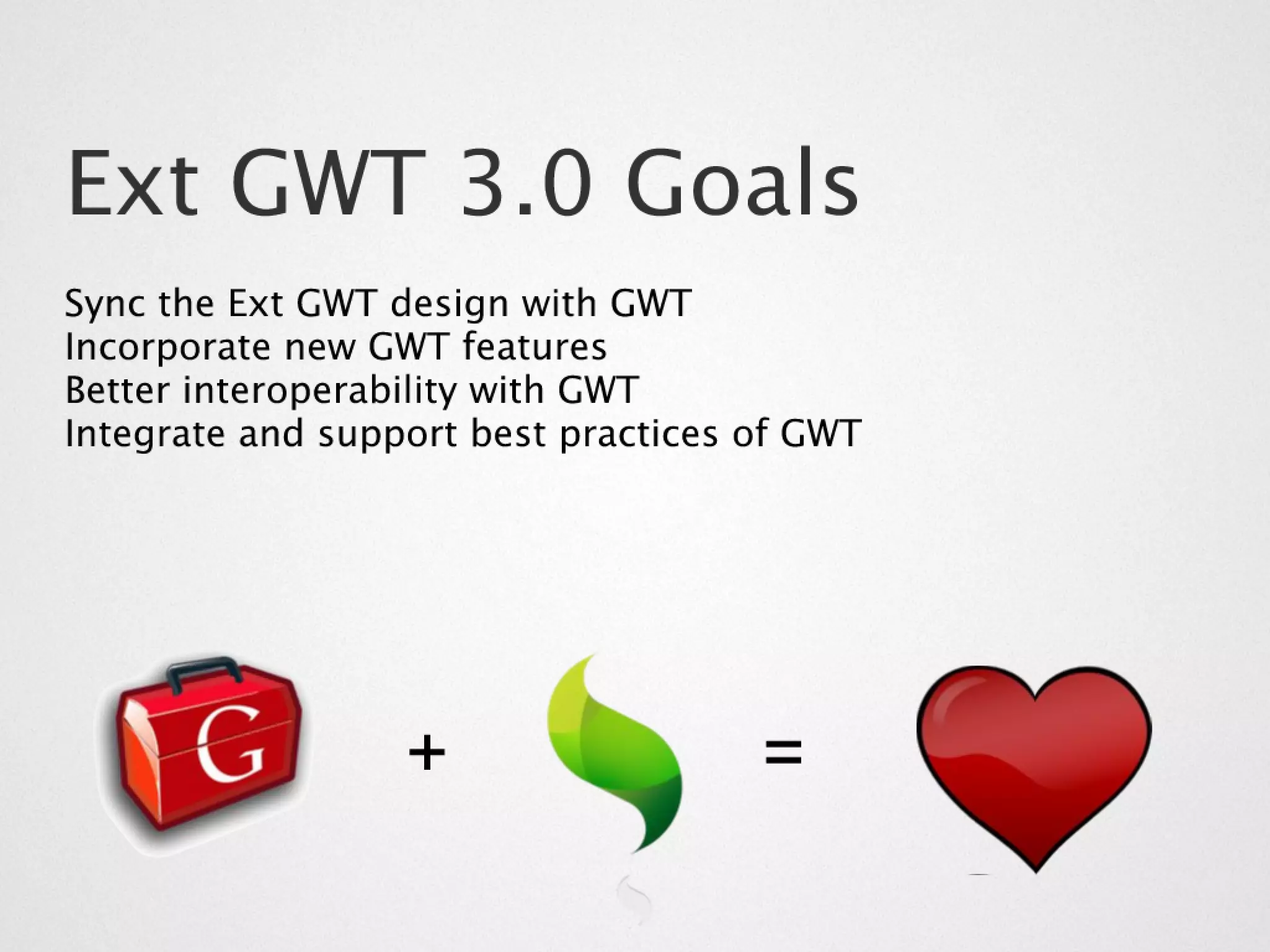 Ext GWT 3.0 Goals

Sync the Ext GWT design with GWT
Incorporate new GWT features
Better interoperability with GWT
Integrate and support best practices of GWT

G + =